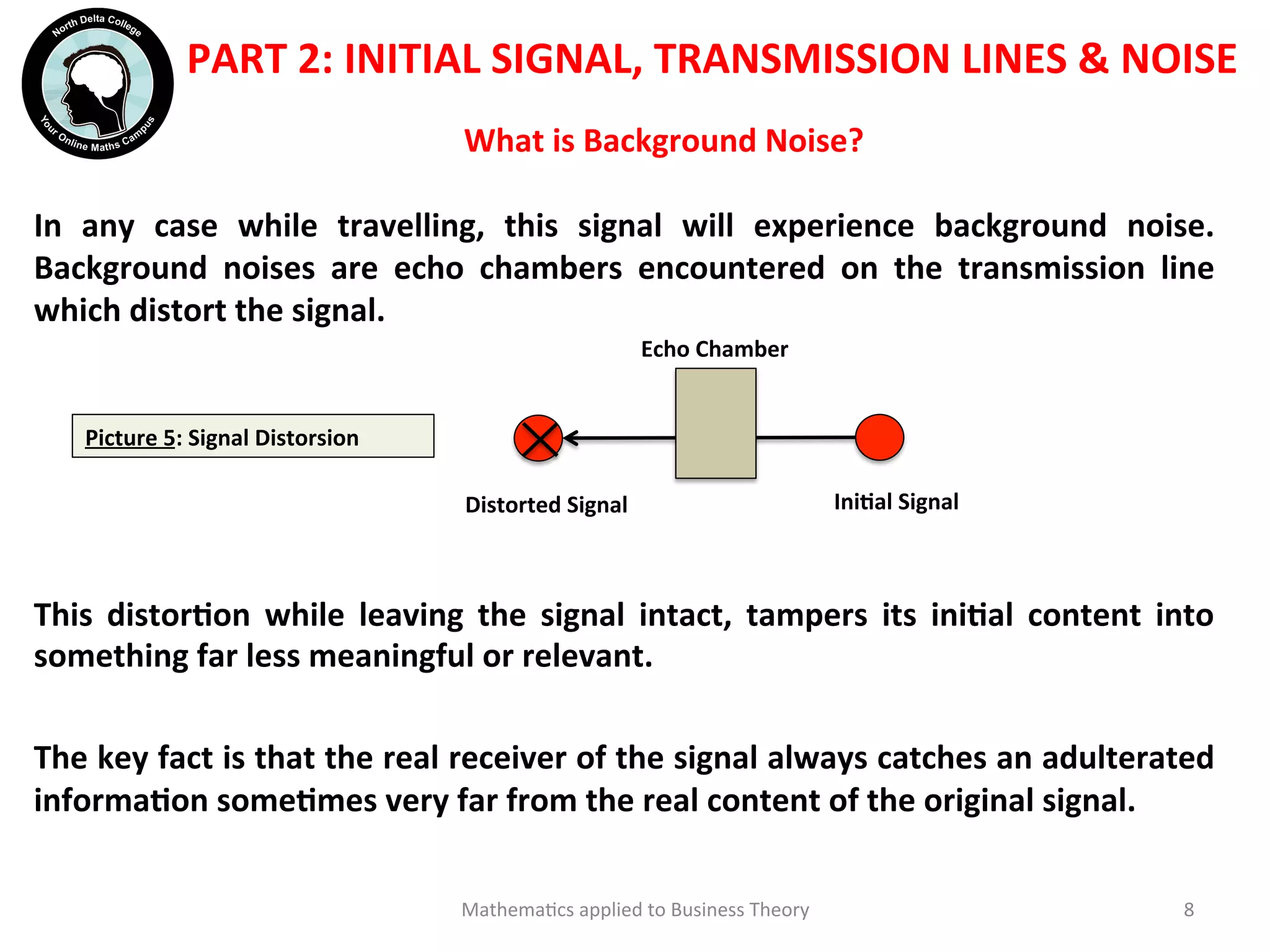 North Delta College
Your Online Maths Campus

PART 2: INITIAL SIGNAL, TRANSMISSION LINES & NOISE

What is Background Noise?

In any case while travelling, this signal will experience background noise. Background noises are echo chambers encountered on the transmission line which distort the signal.

Echo Chamber

Picture 5: Signal Distorsion

Distorted Signal

Initial Signal

This distortion while leaving the signal intact, tampers its initial content into something far less meaningful or relevant.

The key fact is that the real receiver of the signal always catches an adulterated information sometimes very far from the real content of the original signal.

Mathematics applied to Business Theory

8